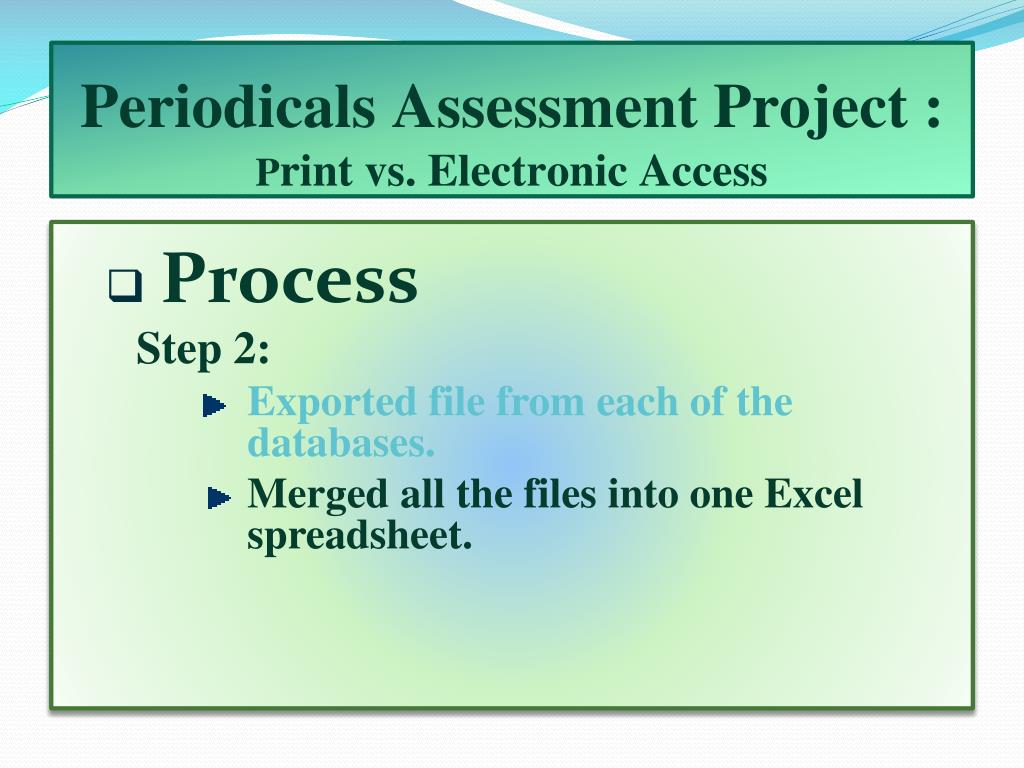 Periodicals Assessment Project :
Print vs. Electronic Access

Process

Step 2:

Exported file from each of the databases.

Merged all the files into one Excel spreadsheet.